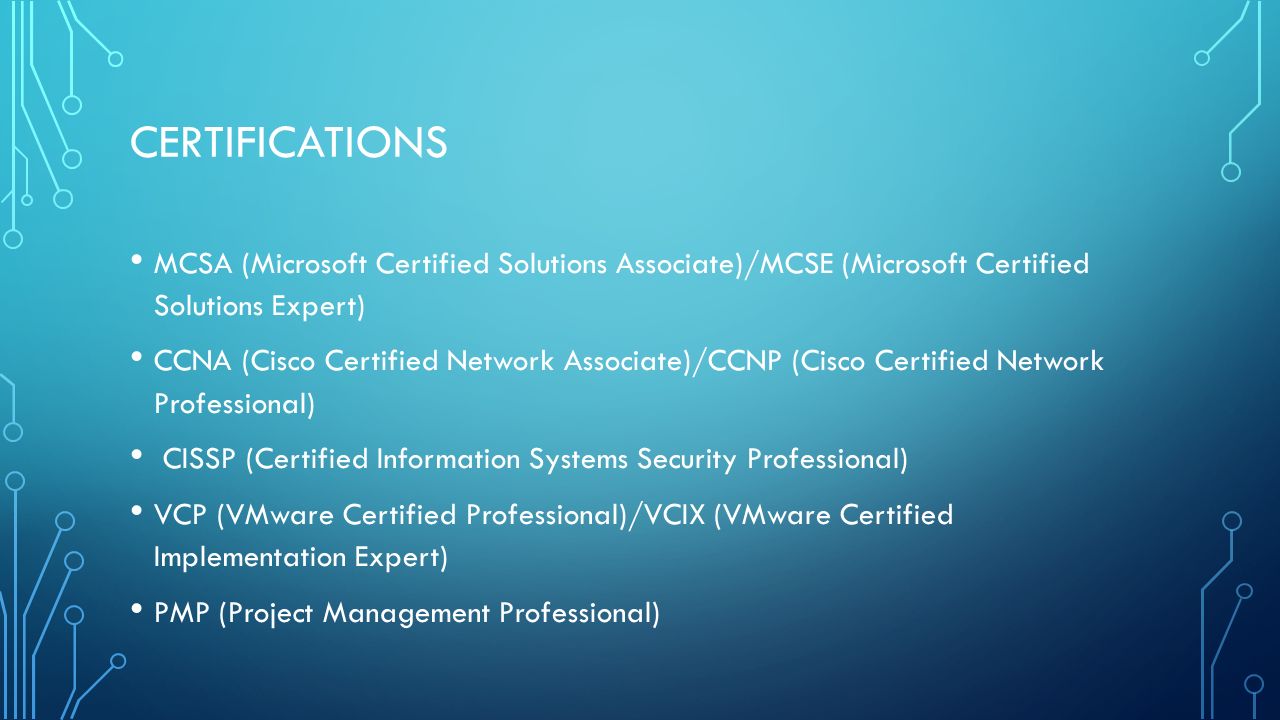 CERTIFICATIONS

• MCSA (Microsoft Certified Solutions Associate)/MCSE (Microsoft Certified Solutions Expert)

• CCNA (Cisco Certified Network Associate)/CCNP (Cisco Certified Network Professional)

• CISSP (Certified Information Systems Security Professional)

• VCP (VMware Certified Professional)/VCIX (VMware Certified Implementation Expert)

• PMP (Project Management Professional)